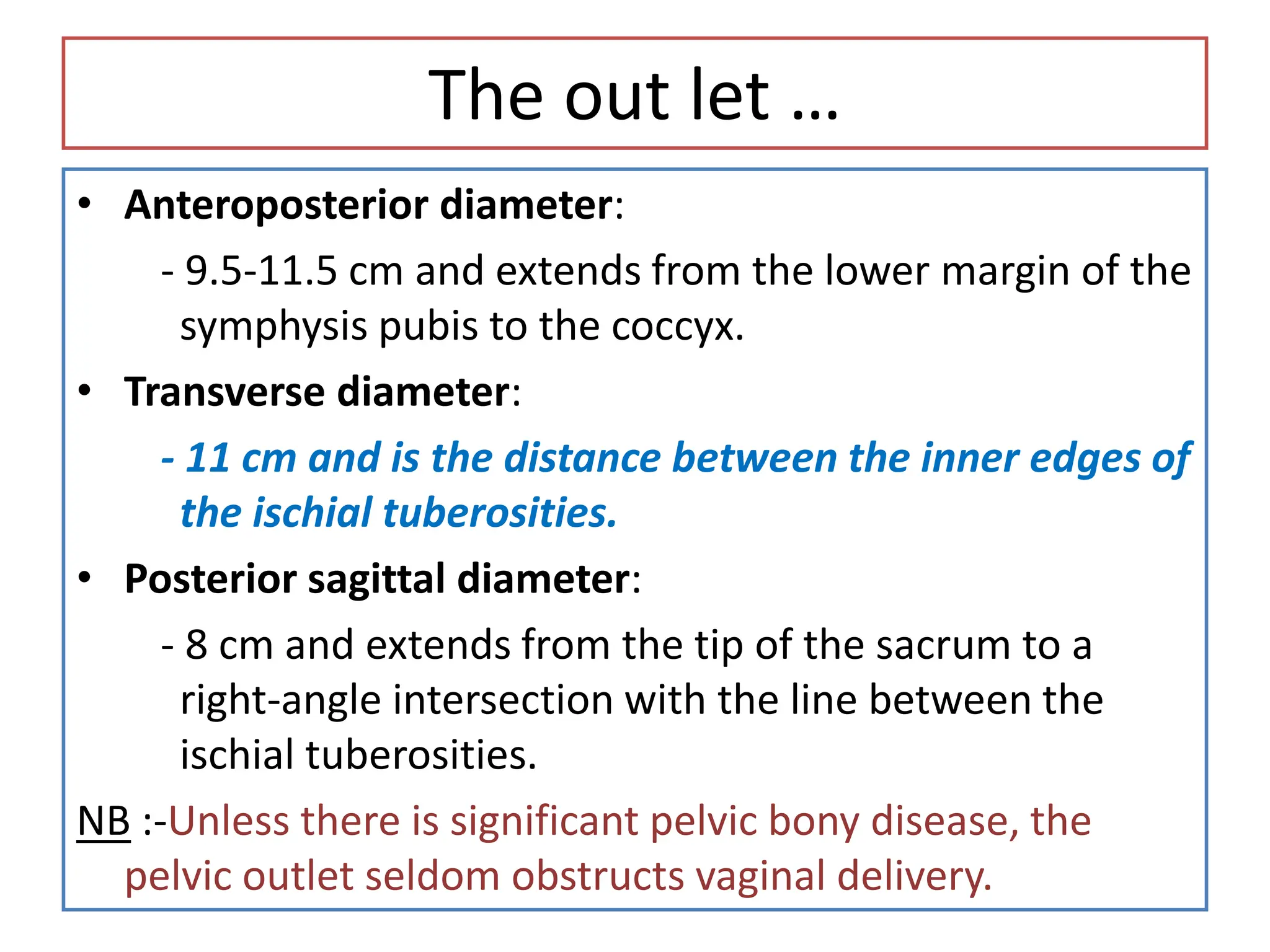 The out let …

• Anteroposterior diameter:

- 9.5-11.5 cm and extends from the lower margin of the symphysis pubis to the coccyx.

• Transverse diameter:

- 11 cm and is the distance between the inner edges of the ischial tuberosities.

• Posterior sagittal diameter:

- 8 cm and extends from the tip of the sacrum to a right-angle intersection with the line between the ischial tuberosities.

NB :-Unless there is significant pelvic bony disease, the pelvic outlet seldom obstructs vaginal delivery.